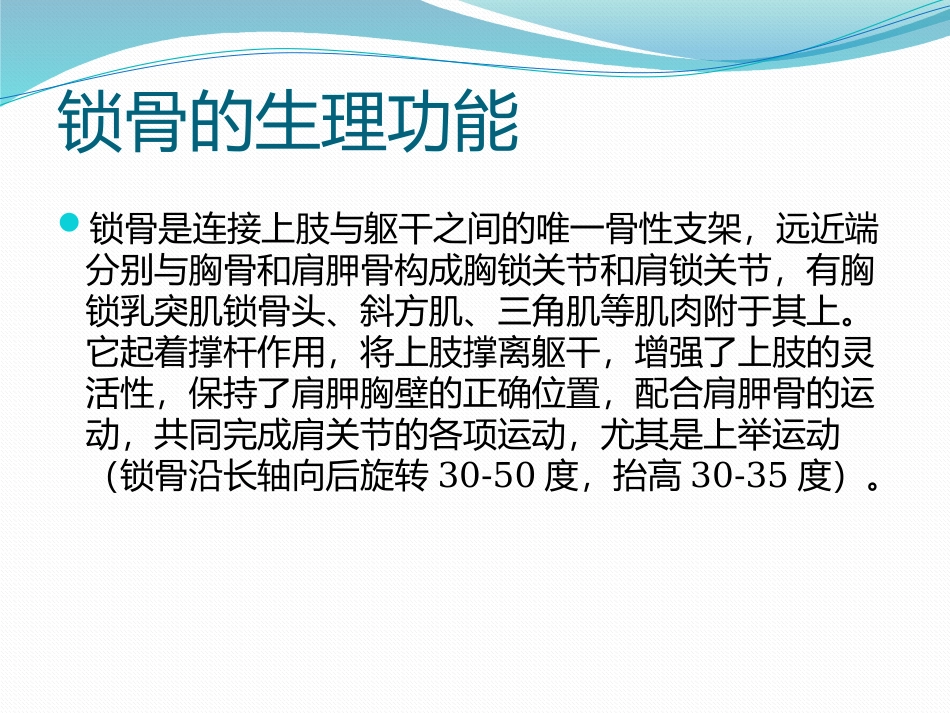 锁骨的生理功能

锁骨是连接上肢与躯干之间的唯一骨性支架，远近端分别与胸骨和肩胛骨构成胸锁关节和肩锁关节，有胸锁乳突肌锁骨头、斜方肌、三角肌等肌肉附于其上。它起着撑杆作用，将上肢撑离躯干，增强了上肢的灵活性，保持了肩胛胸壁的正确位置，配合肩胛骨的运动，共同完成肩关节的各项运动，尤其是上举运动（锁骨沿长轴向后旋转 30-50 度，抬高 30-35 度）。